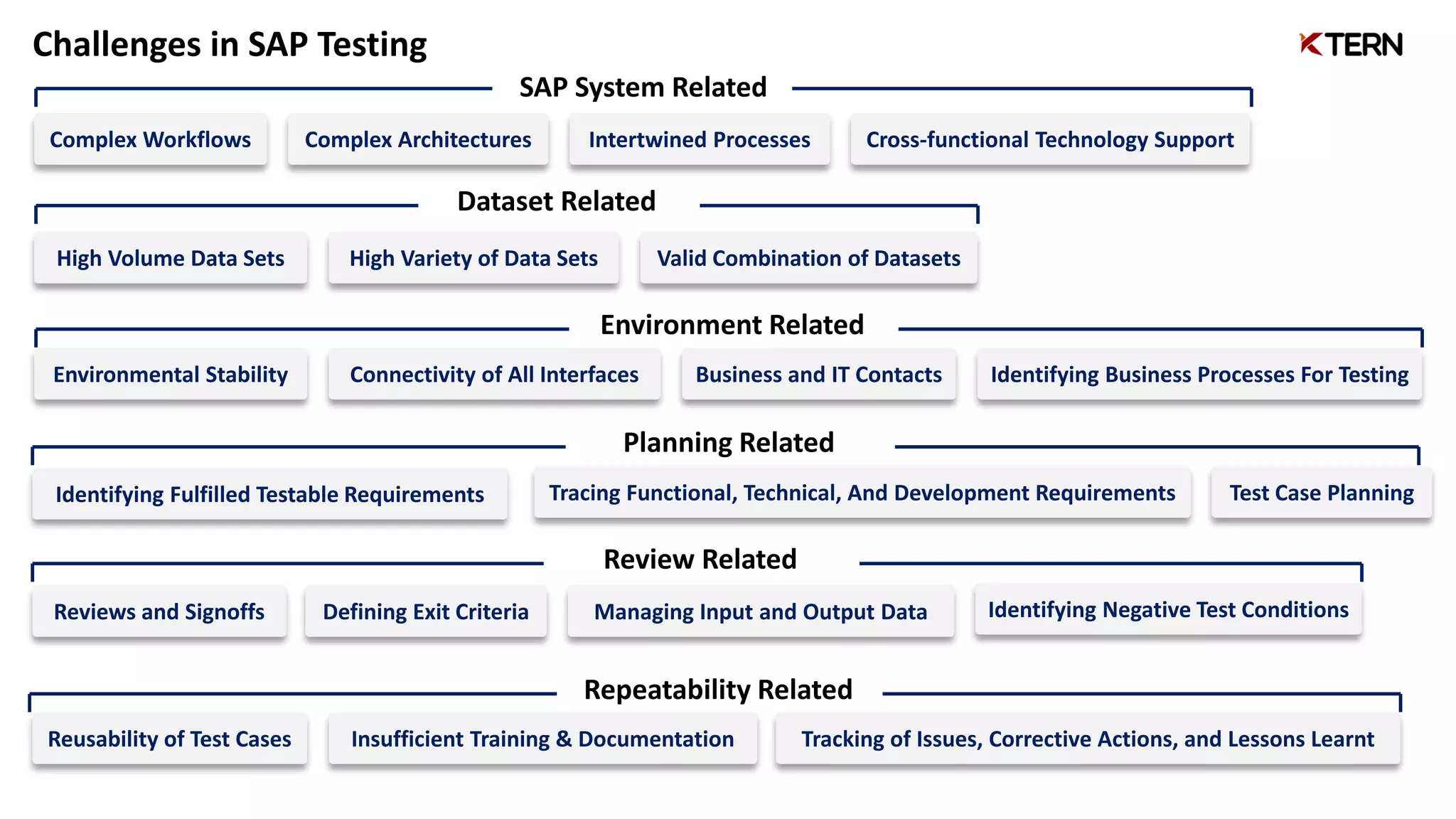 Challenges in SAP Testing

KTERN

SAP System Related

Complex Workflows

Complex Architectures

Intertwined Processes

Cross-functional Technology Support

Dataset Related

High Volume Data Sets

High Variety of Data Sets

Valid Combination of Datasets

Environment Related

Environmental Stability

Connectivity of All Interfaces

Business and IT Contacts

Identifying Business Processes For Testing

Planning Related

Identifying Fulfilled Testable Requirements

Tracing Functional, Technical, And Development Requirements

Test Case Planning

Review Related

Reviews and Signoffs

Defining Exit Criteria

Managing Input and Output Data

Identifying Negative Test Conditions

Repeatability Related

Reusability of Test Cases

Insufficient Training & Documentation

Tracking of Issues, Corrective Actions, and Lessons Learnt